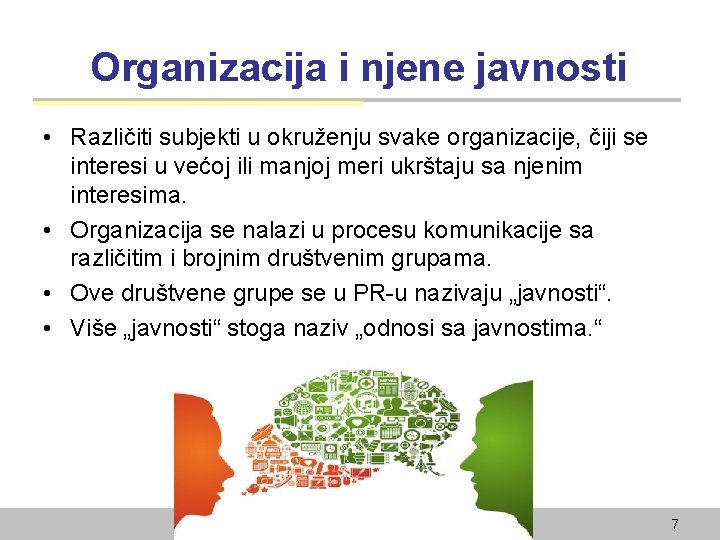 Organizacija i njene javnosti

• Različiti subjekti u okruženju svake organizacije, čiji se interesi u većoj ili manjoj meri ukrštaju sa njenim interesima.
• Organizacija se nalazi u procesu komunikacije sa različitim i brojnim društvenim grupama.
• Ove društvene grupe se u PR-u nazivaju „javnosti“.
• Više „javnosti“ stoga naziv „odnosi sa javnostima.“

7